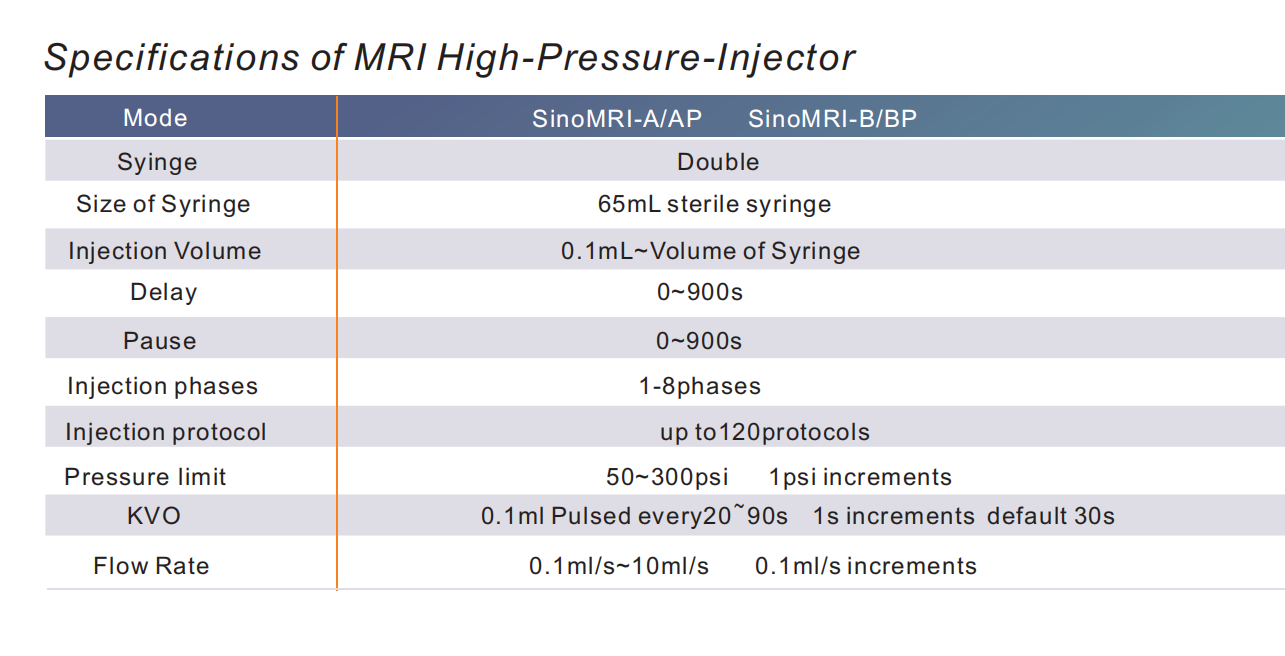 Specifications of MRI High-Pressure-Injector

| Mode | SinoMRI-A/AP SinoMRI-B/BP |
|---|---|
| Syinge | Double |
| Size of Syringe | 65mL sterile syringe |
| Injection Volume | 0.1mL~Volume of Syringe |
| Delay | 0~900s |
| Pause | 0~900s |
| Injection phases | 1-8phases |
| Injection protocol | up to120protocols |
| Pressure limit | 50~300psi 1psi increments |
| KVO | 0.1ml Pulsed every20~90s 1s increments default 30s |
| Flow Rate | 0.1ml/s~10ml/s 0.1ml/s increments |